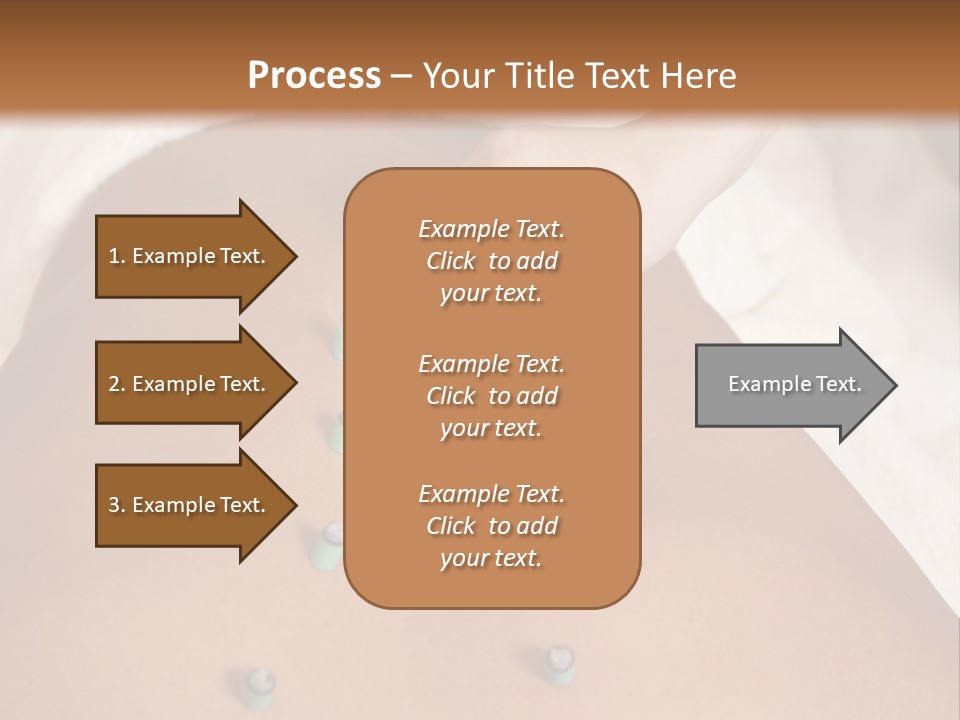 Process – Your Title Text Here

1. Example Text.

2. Example Text.

3. Example Text.

Example Text. Click to add your text.

Example Text. Click to add your text.

Example Text. Click to add your text.

Example Text.